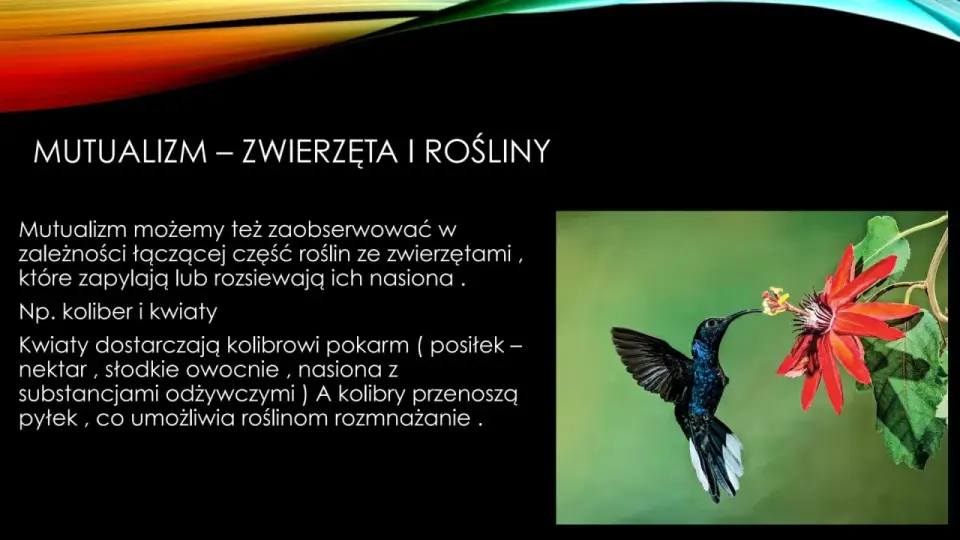 MUTUALIZM – ZWIERZĘTA I ROŚLINY

Mutualizm możemy też zaobserwować w zależności łączącej część roślin ze zwierzętami , które zapylają lub rozsiewają ich nasiona .

Np. koliber i kwiaty

Kwiaty dostarczają kolibrowi pokarm ( posiłek – nektar , słodkie owocnie , nasiona z substancjami odżywczymi ) A kolibry przenoszą pyłek , co umożliwia roślinom rozmnażanie .